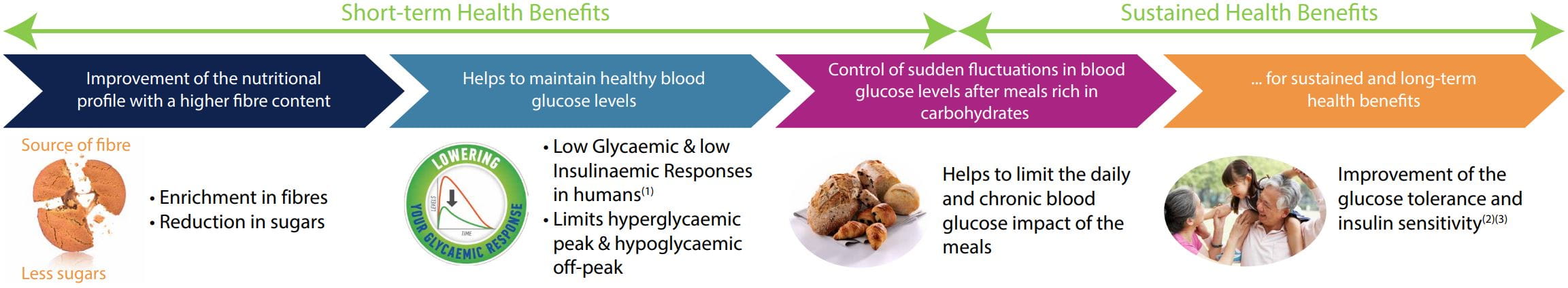 Short-term Health Benefits

Sustained Health Benefits

Improvement of the nutritional profile with a higher fibre content

Helps to maintain healthy blood glucose levels

Control of sudden fluctuations in blood glucose levels after meals rich in carbohydrates

... for sustained and long-term health benefits

Source of fibre

Less sugars

• Enrichment in fibres
• Reduction in sugars

LOWERING YOUR GLYCAEMIC RESPONSE

LEVELS

TIME

• Low Glycaemic & low Insulinaemic Responses in humans$^{(1)}$
• Limits hyperglycaemic peak & hypoglycaemic off-peak

Helps to limit the daily and chronic blood glucose impact of the meals

Improvement of the glucose tolerance and insulin sensitivity$^{(2)(3)}$